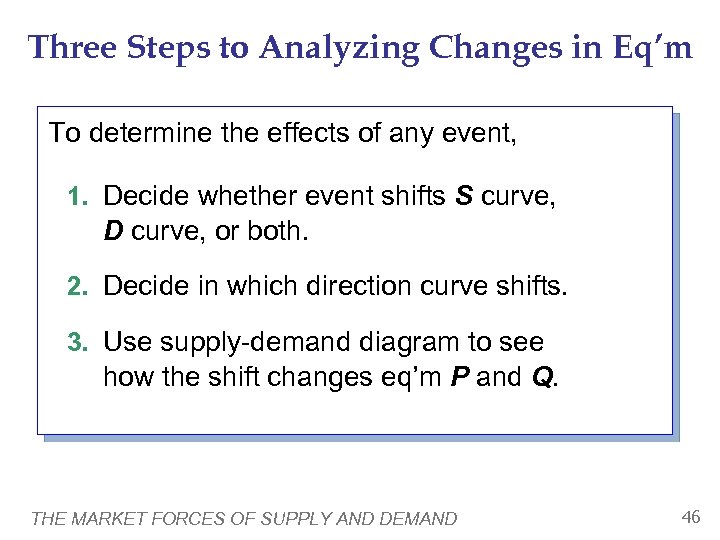 Three Steps to Analyzing Changes in Eq'm

To determine the effects of any event,

1. Decide whether event shifts S curve, D curve, or both.

2. Decide in which direction curve shifts.

3. Use supply-demand diagram to see how the shift changes eq'm P and Q.

THE MARKET FORCES OF SUPPLY AND DEMAND

46